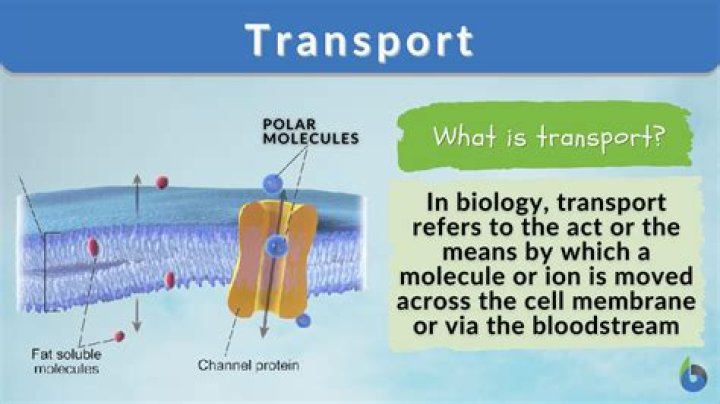 Transport

POLAR MOLECULES

Fat soluble molecules

Channel protein

What is transport?

In biology, transport refers to the act or the means by which a molecule or ion is moved across the cell membrane or via the bloodstream